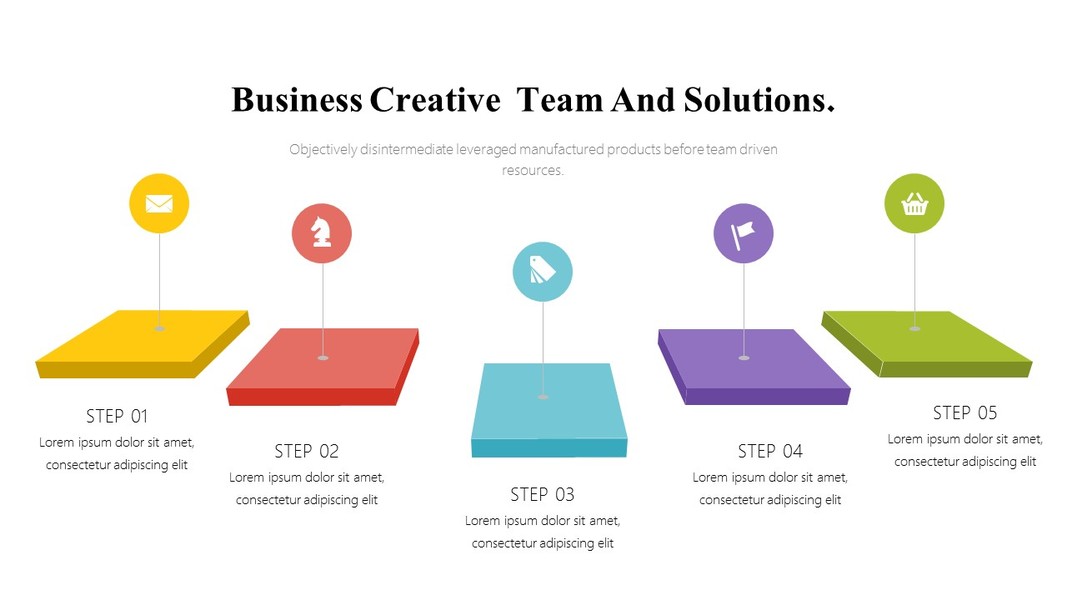 Business Creative Team And Solutions.

Objectively disintermediate leveraged manufactured products before team driven resources.

STEP 01
Lorem ipsum dolor sit amet, consectetur adipiscing elit

STEP 02
Lorem ipsum dolor sit amet, consectetur adipiscing elit

STEP 03
Lorem ipsum dolor sit amet, consectetur adipiscing elit

STEP 04
Lorem ipsum dolor sit amet, consectetur adipiscing elit

STEP 05
Lorem ipsum dolor sit amet, consectetur adipiscing elit